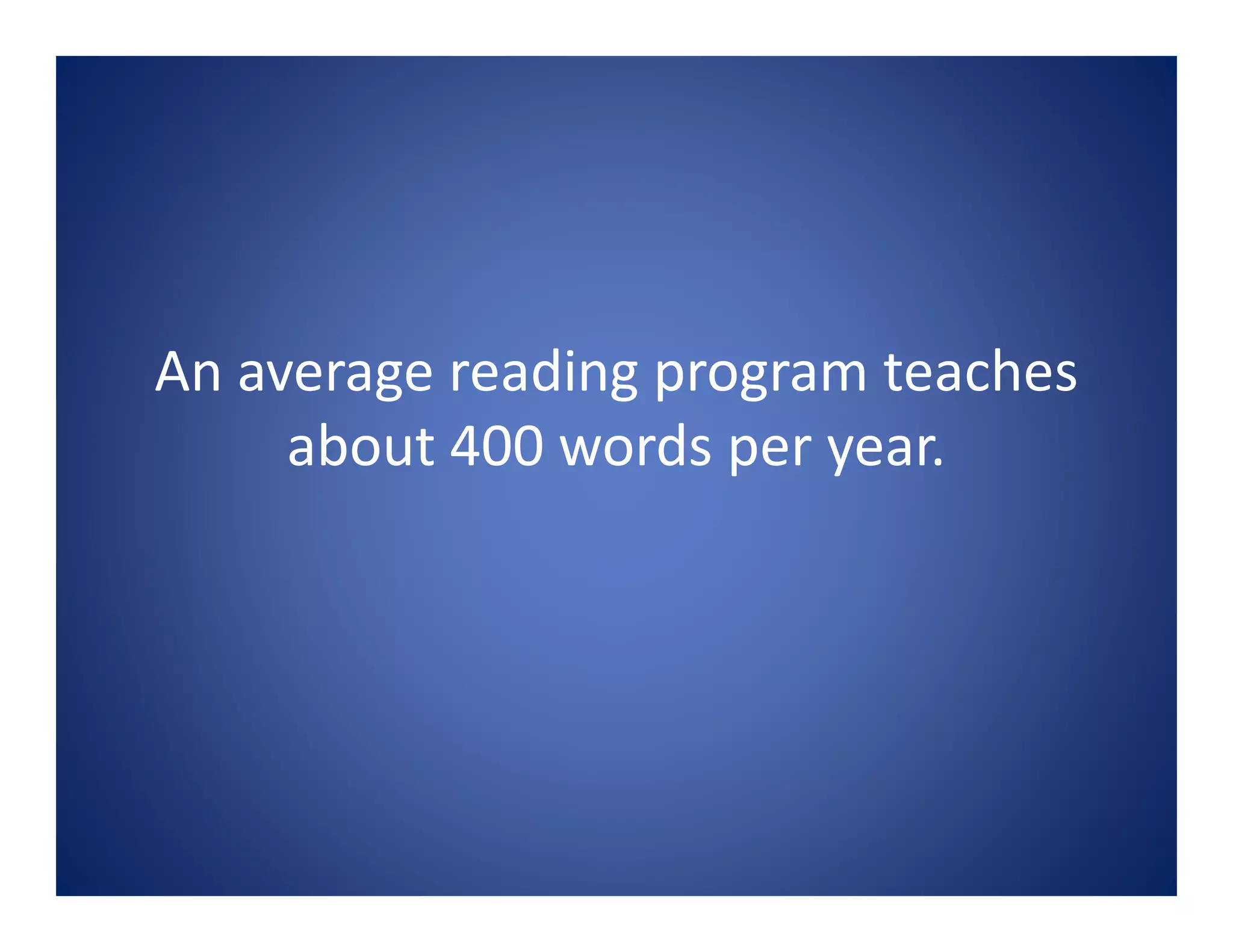 An average reading program teaches about 400 words per year.